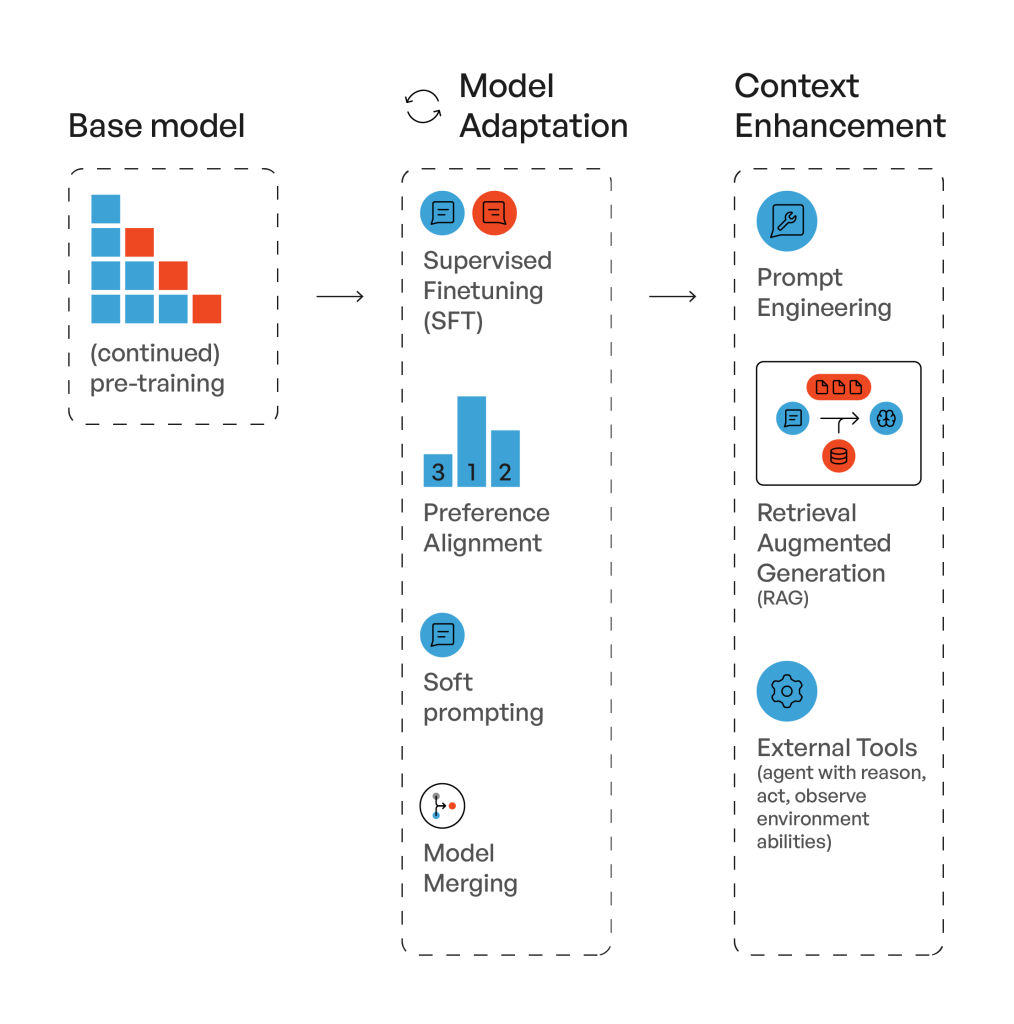 Base model

(continued) pre-training

Model Adaptation

Supervised Finetuning (SFT)

3 1 2

Preference Alignment

Soft prompting

Model Merging

Context Enhancement

Prompt Engineering

Retrieval Augmented Generation (RAG)

External Tools (agent with reason, act, observe environment abilities)